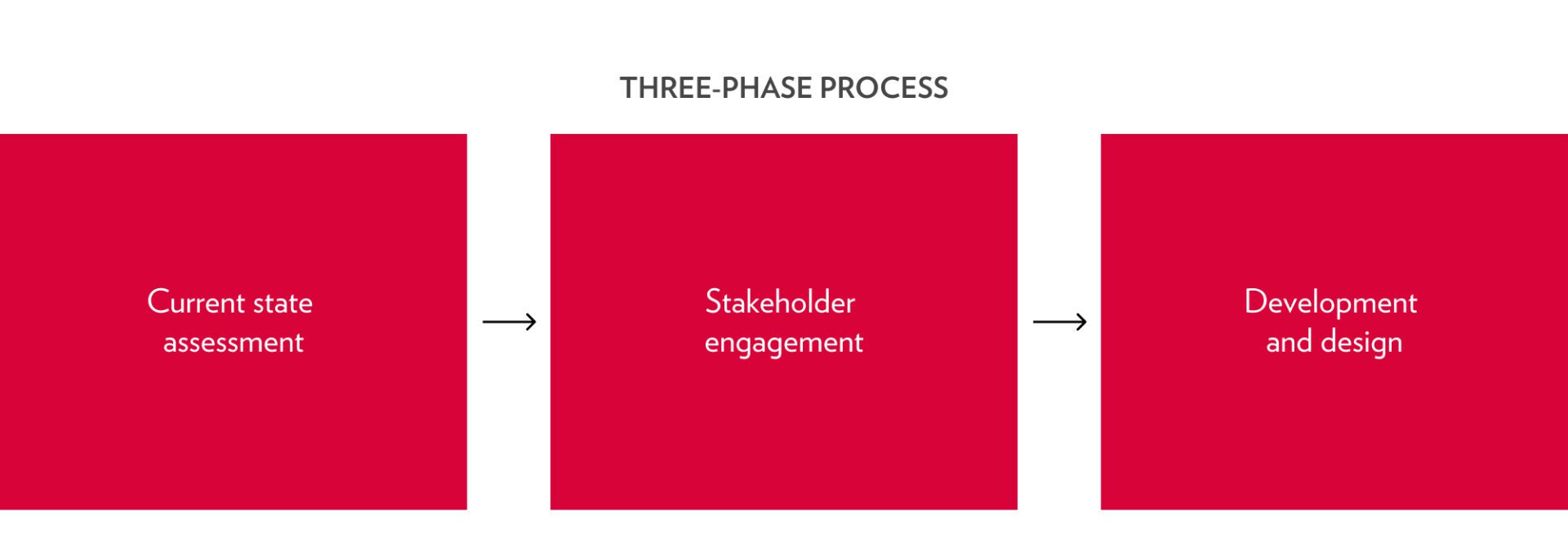 THREE-PHASE PROCESS

Current state assessment

Stakeholder engagement

Development and design